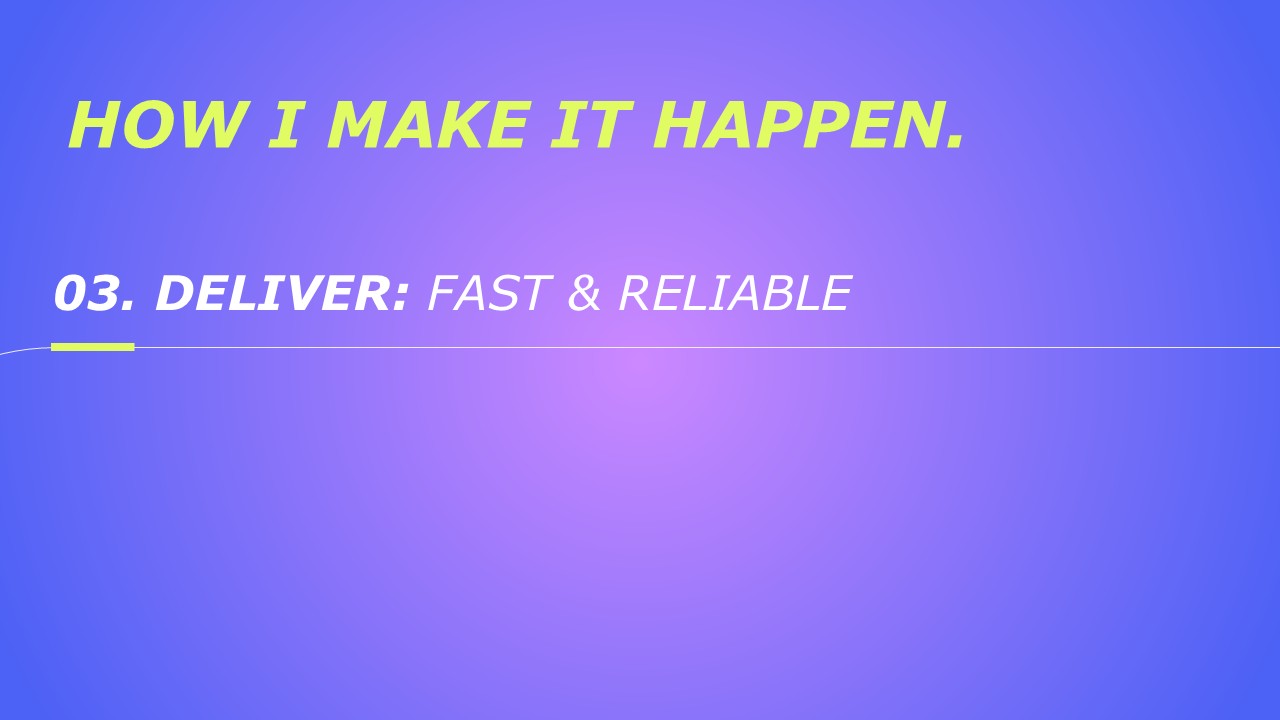 HOW I MAKE IT HAPPEN.

03. DELIVER: FAST & RELIABLE